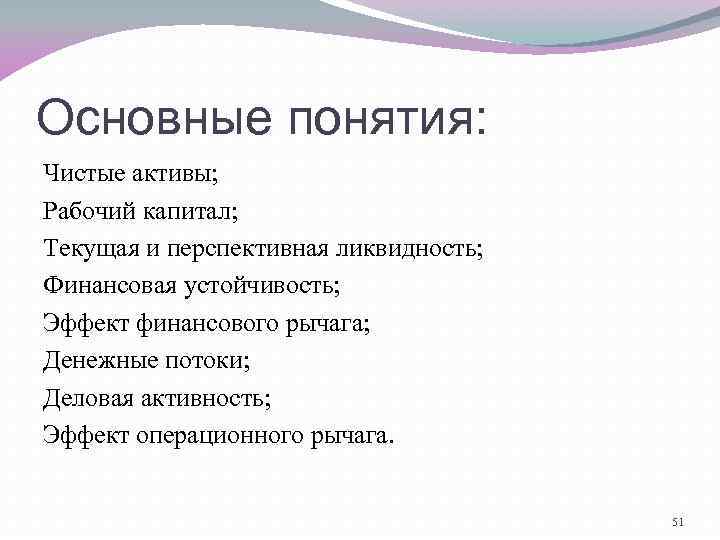 Основные понятия:

Чистые активы;

Рабочий капитал;

Текущая и перспективная ликвидность;

Финансовая устойчивость;

Эффект финансового рычага;

Денежные потоки;

Деловая активность;

Эффект операционного рычага.

51